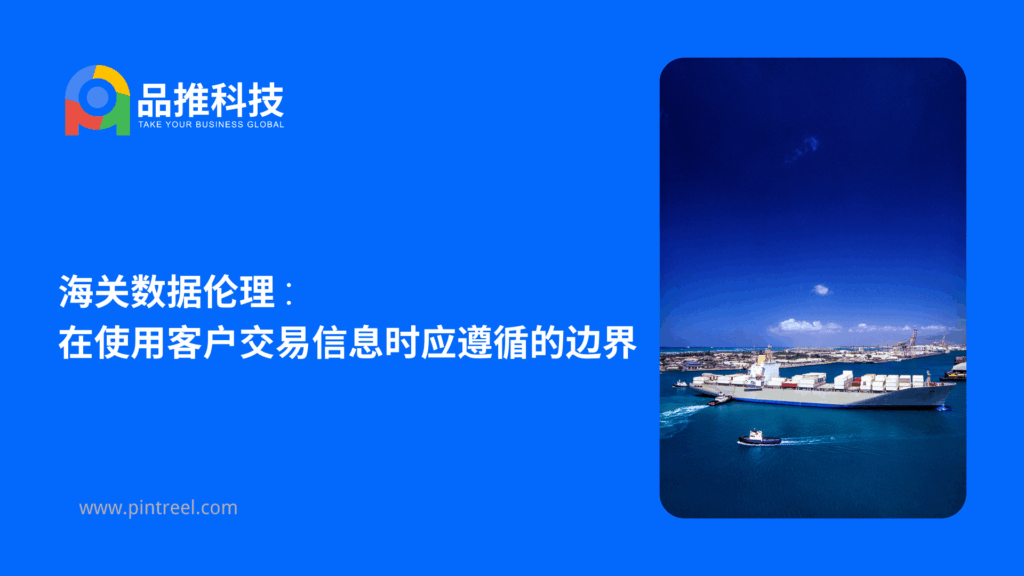 品推科技
TAKE YOUR BUSINESS GLOBAL

海关数据伦理：
在使用客户交易信息时应遵循的边界

www.pintreel.com